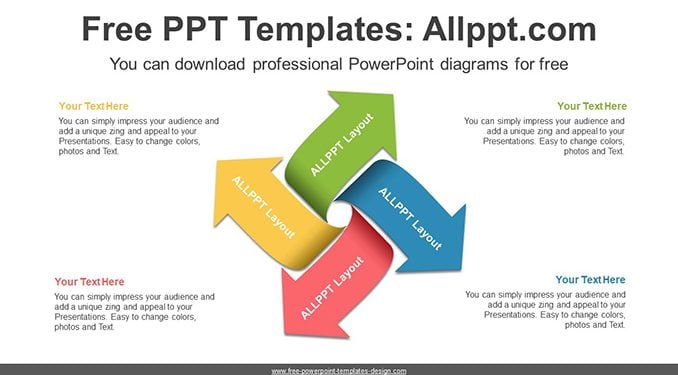 Free PPT Templates: Allppt.com

You can download professional PowerPoint diagrams for free

Your Text Here

You can simply impress your audience and add a unique zing and appeal to your Presentations. Easy to change colors, photos and Text.

Your Text Here

You can simply impress your audience and add a unique zing and appeal to your Presentations. Easy to change colors, photos and Text.

ALLPPT Layout

ALLPPT Layout

ALLPPT Layout

ALLPPT Layout

Your Text Here

You can simply impress your audience and add a unique zing and appeal to your Presentations. Easy to change colors, photos and Text.

Your Text Here

You can simply impress your audience and add a unique zing and appeal to your Presentations. Easy to change colors, photos and Text.

www.free-powerpoint-templates-design.com